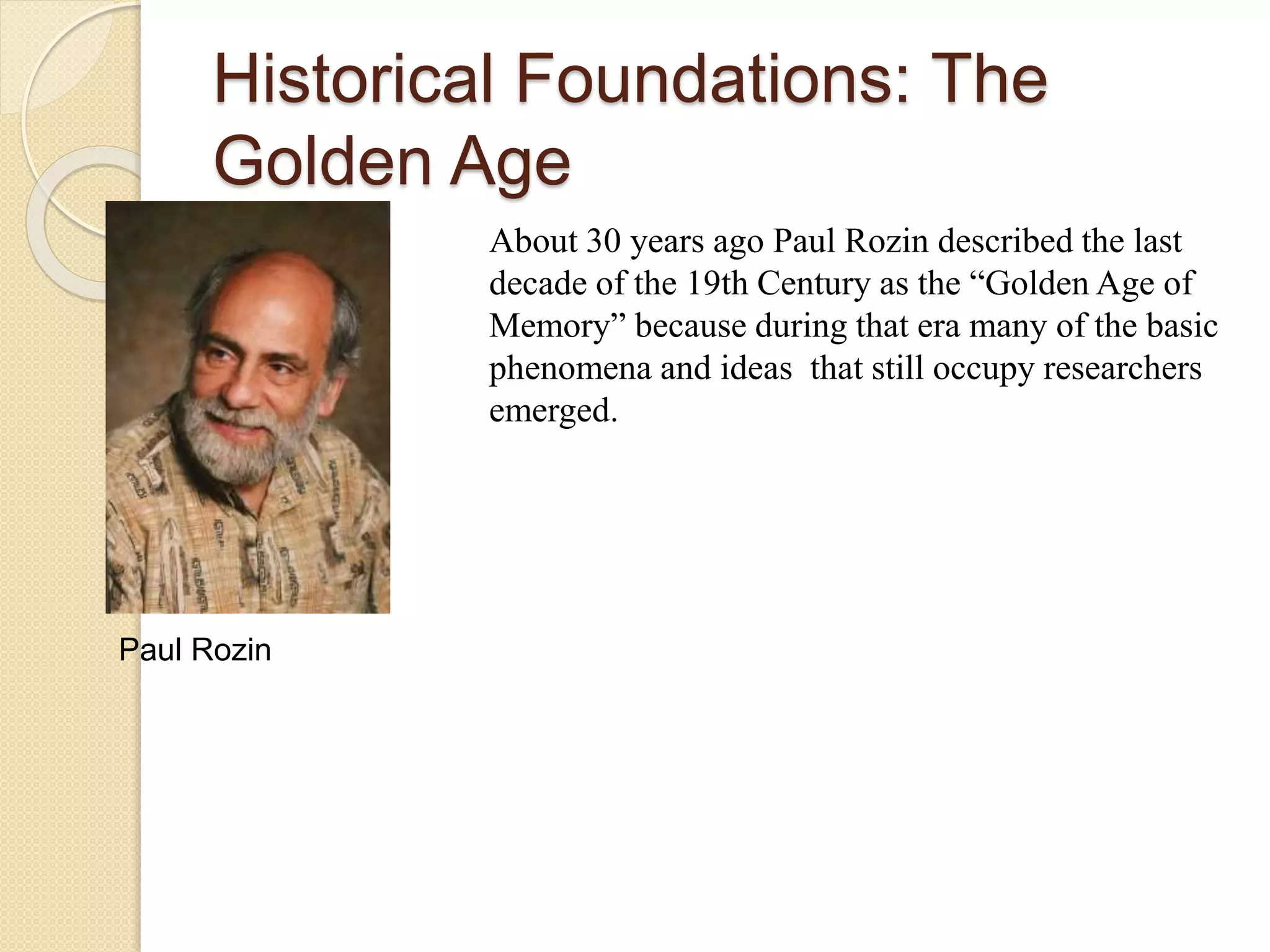 Historical Foundations: The Golden Age

About 30 years ago Paul Rozin described the last decade of the 19th Century as the “Golden Age of Memory” because during that era many of the basic phenomena and ideas  that still occupy researchers emerged.

Paul Rozin